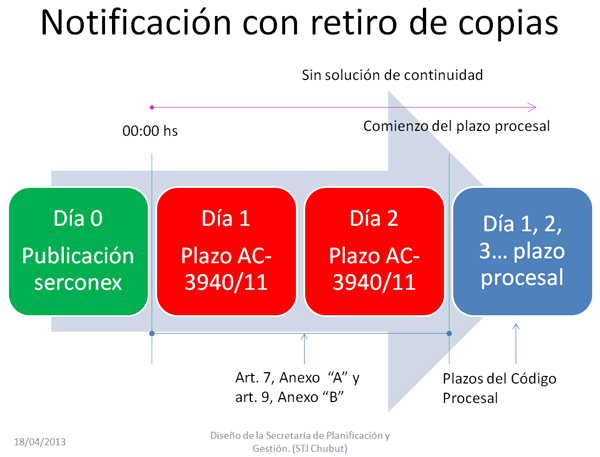 Notificación con retiro de copias

Sin solución de continuidad

00:00 hs

Comienzo del plazo procesal

Día 0
Publicación serconex

Día 1
Plazo AC-3940/11

Día 2
Plazo AC-3940/11

Día 1, 2, 3… plazo procesal

Art. 7, Anexo "A" y art. 9, Anexo "B"

Plazos del Código Procesal

18/04/2013

Diseño de la Secretaría de Planificación y Gestión. (STJ Chubut)